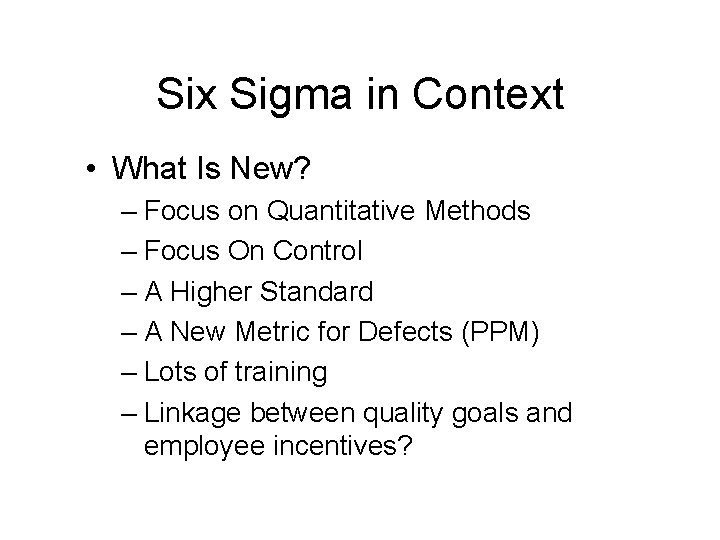 Six Sigma in Context

• What Is New?
– Focus on Quantitative Methods
– Focus On Control
– A Higher Standard
– A New Metric for Defects (PPM)
– Lots of training
– Linkage between quality goals and employee incentives?